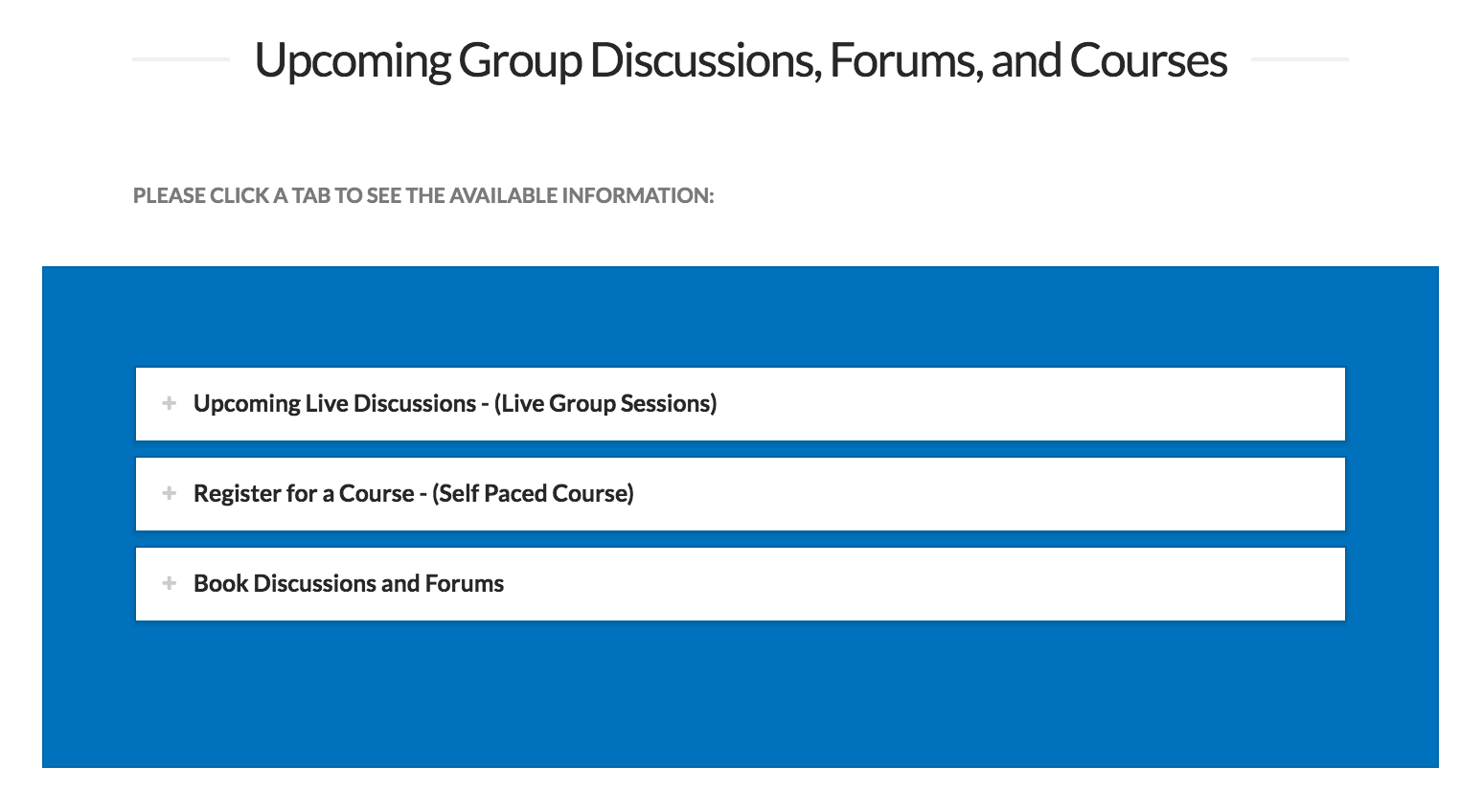 Upcoming Group Discussions, Forums, and Courses

PLEASE CLICK A TAB TO SEE THE AVAILABLE INFORMATION:

+ Upcoming Live Discussions - (Live Group Sessions)

+ Register for a Course - (Self Paced Course)

+ Book Discussions and Forums